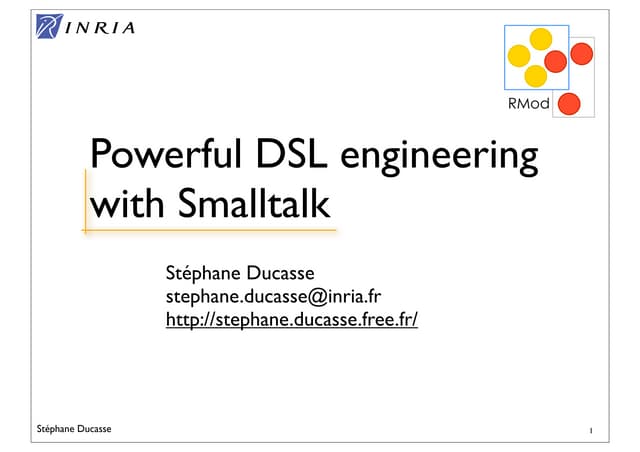 INRIA

RMod

Powerful DSL engineering with Smalltalk

Stéphane Ducasse
stephane.ducasse@inria.fr
http://stephane.ducasse.free.fr/

Stéphane Ducasse

1